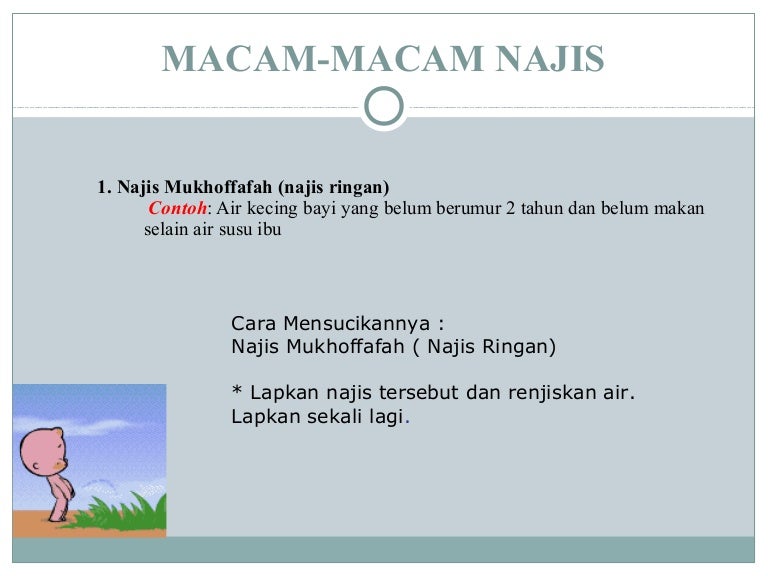 MACAM-MACAM NAJIS

1. Najis Mukhoffafah (najis ringan)
Contoh: Air kecing bayi yang belum berumur 2 tahun dan belum makan selain air susu ibu

Cara Mensucikannya :
Najis Mukhoffafah ( Najis Ringan)

* Lapkan najis tersebut dan renjiskan air. Lapkan sekali lagi.